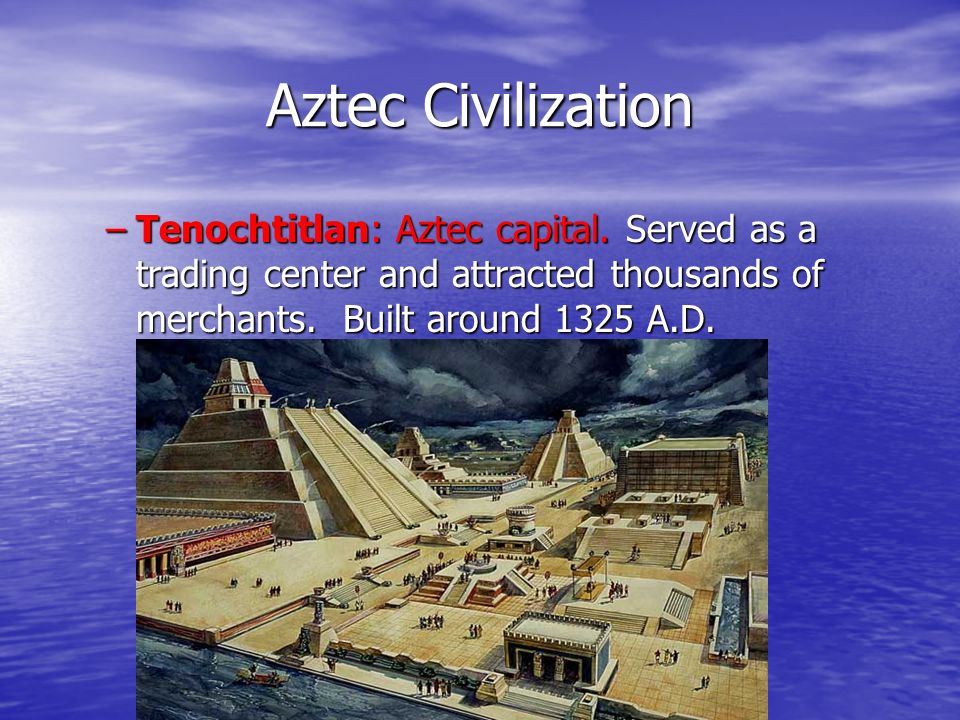 Aztec Civilization

– Tenochtitlan: Aztec capital. Served as a trading center and attracted thousands of merchants. Built around 1325 A.D.